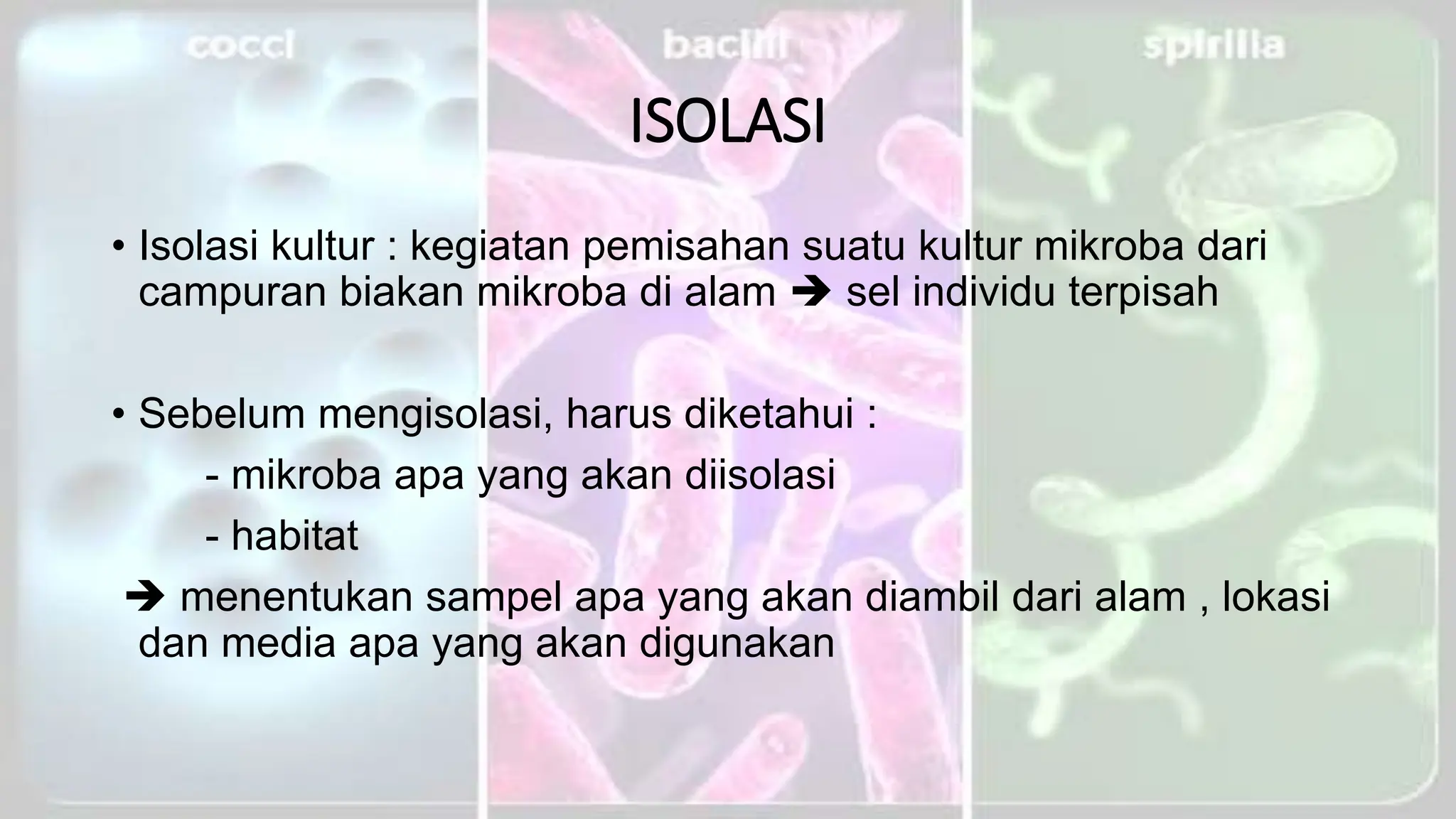 cocci

bacilli

spirilla

ISOLASI

• Isolasi kultur : kegiatan pemisahan suatu kultur mikroba dari campuran biakan mikroba di alam ➔ sel individu terpisah

• Sebelum mengisolasi, harus diketahui :

- mikroba apa yang akan diisolasi

- habitat

➔ menentukan sampel apa yang akan diambil dari alam , lokasi dan media apa yang akan digunakan